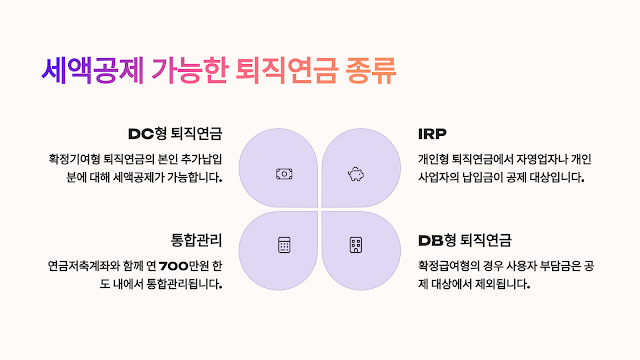 세액공제 가능한 퇴직연금 종류

DC형 퇴직연금

확정기여형 퇴직연금의 본인 추가납입분에 대해 세액공제가 가능합니다.

IRP

개인형 퇴직연금에서 자영업자나 개인사업자의 납입금이 공제 대상입니다.

통합관리

연금저축계좌와 함께 연 700만원 한도 내에서 통합관리됩니다.

DB형 퇴직연금

확정급여형의 경우 사용자 부담금은 공제 대상에서 제외됩니다.